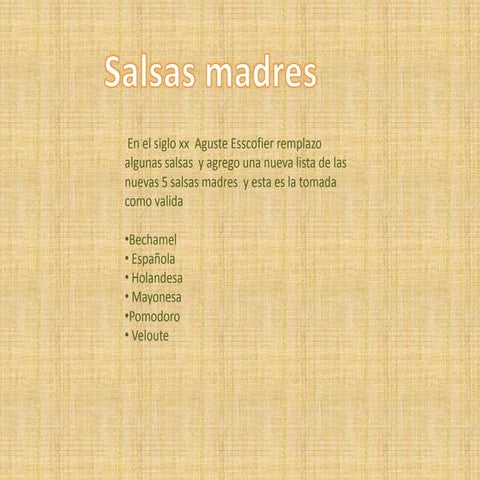 Salsas madres

En el siglo xx Aguste Esscofier remplazo algunas salsas y agrego una nueva lista de las nuevas 5 salsas madres y esta es la tomada como valida

•Bechamel
• Española
• Holandesa
• Mayonesa
•Pomodoro
• Veloute